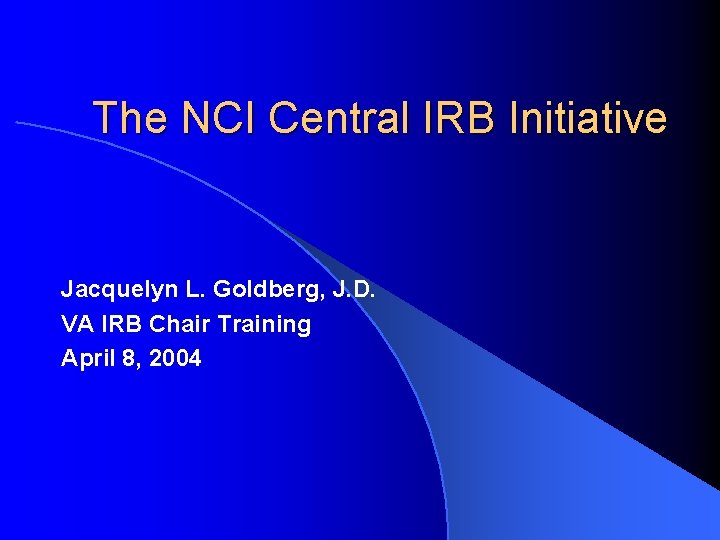 The NCI Central IRB Initiative

Jacquelyn L. Goldberg, J.D.
VA IRB Chair Training
April 8, 2004